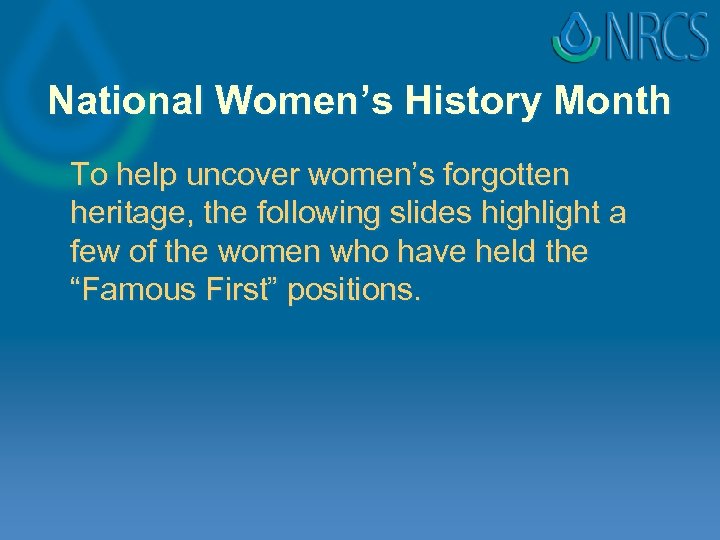 NRCS

National Women’s History Month

To help uncover women’s forgotten heritage, the following slides highlight a few of the women who have held the “Famous First” positions.